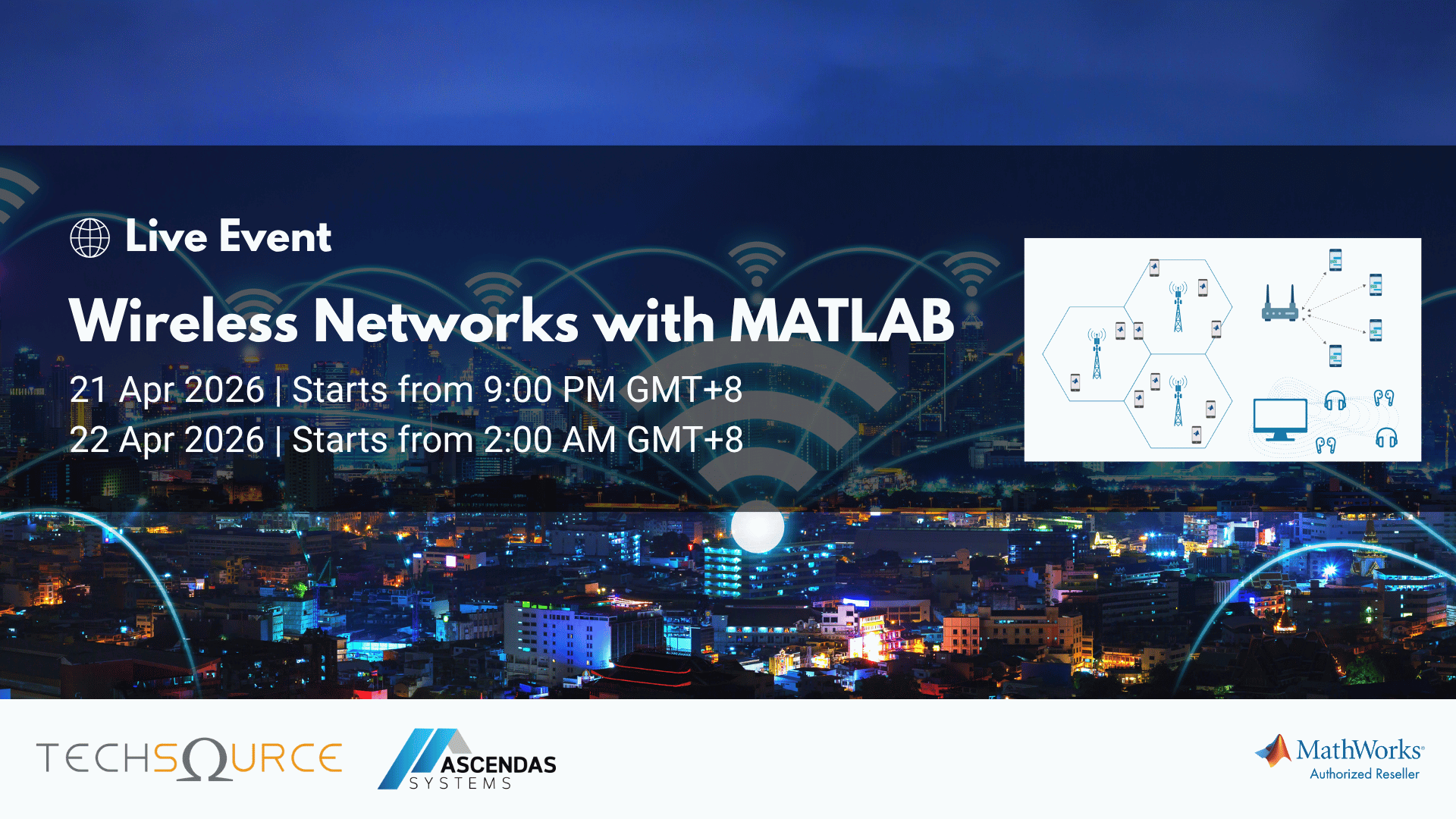 Live Event

Wireless Networks with MATLAB

21 Apr 2026 | Starts from 9:00 PM GMT+8
22 Apr 2026 | Starts from 2:00 AM GMT+8

TECHSOURCE

ASCENDAS SYSTEMS

MathWorks®
Authorized Reseller